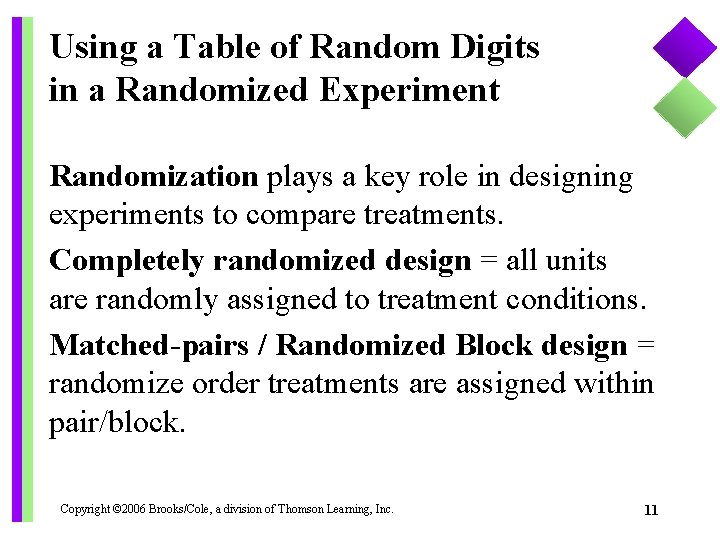 Using a Table of Random Digits in a Randomized Experiment

Randomization plays a key role in designing experiments to compare treatments.

Completely randomized design = all units are randomly assigned to treatment conditions.

Matched-pairs / Randomized Block design = randomize order treatments are assigned within pair/block.

Copyright ©2006 Brooks/Cole, a division of Thomson Learning, Inc.

11